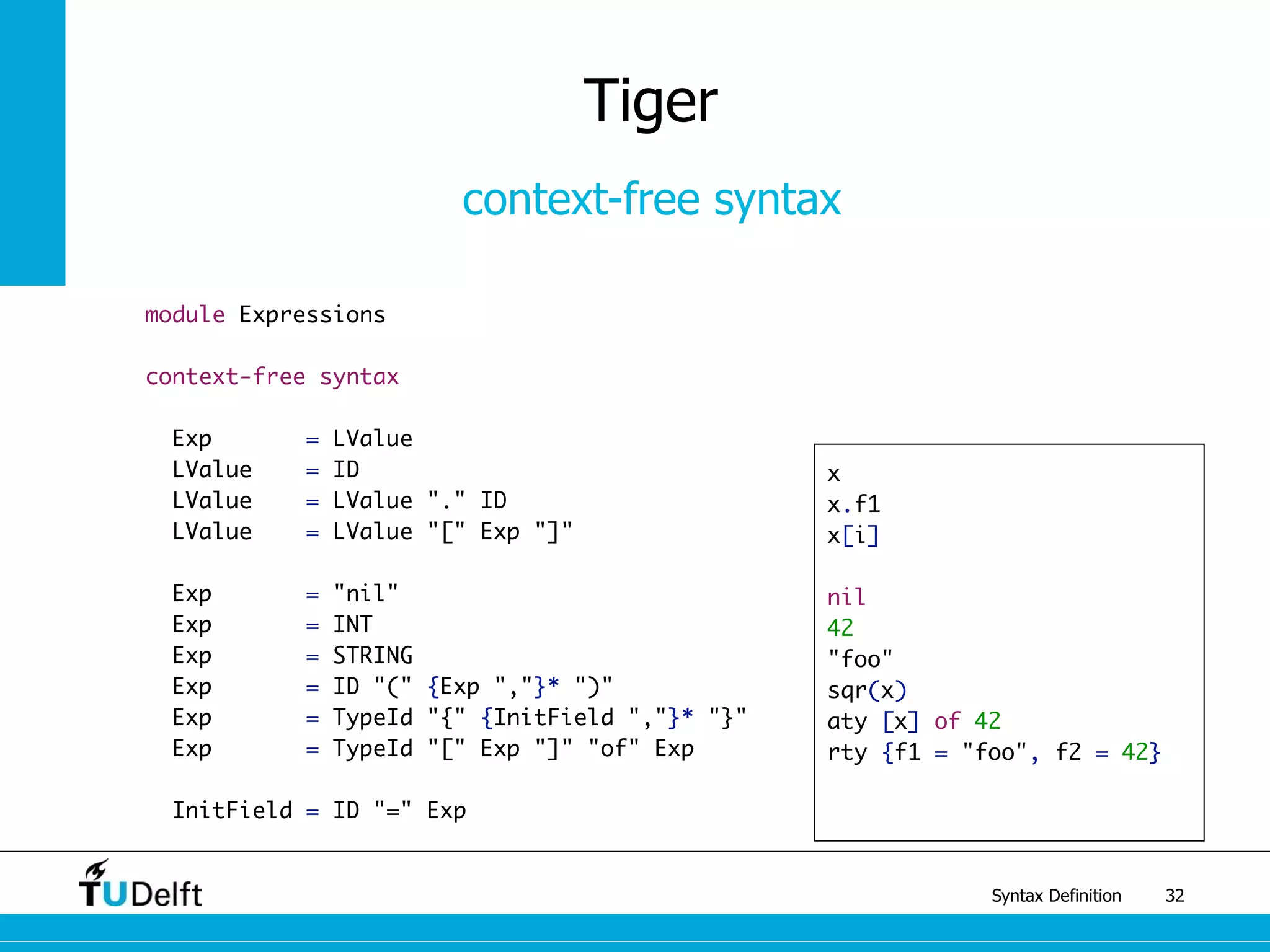 Tiger

context-free syntax

module Expressions

context-free syntax

Exp = LValue
LValue = ID
LValue = LValue "." ID
LValue = LValue "[" Exp "]"

Exp = "nil"
Exp = INT
Exp = STRING
Exp = ID "(" {Exp ","}* ")"
Exp = TypeId "{" {InitField ","}* "}"
Exp = TypeId "[" Exp "]" "of" Exp

InitField = ID "=" Exp

x
x.f1
x[i]

nil
42
"foo"
sqr(x)
aty [x] of 42
rty {f1 = "foo", f2 = 42}

TUDelft

Syntax Definition 32